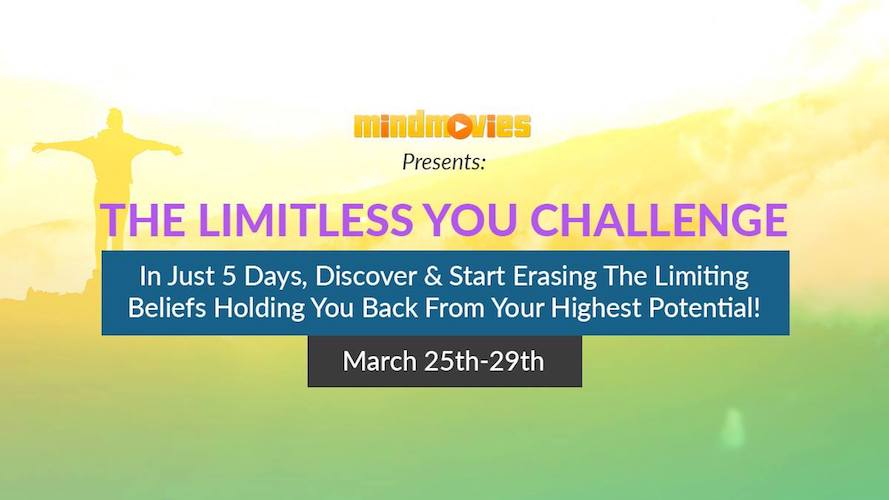 mindmovies

Presents:

THE LIMITLESS YOU CHALLENGE

In Just 5 Days, Discover & Start Erasing The Limiting Beliefs Holding You Back From Your Highest Potential!

March 25th-29th